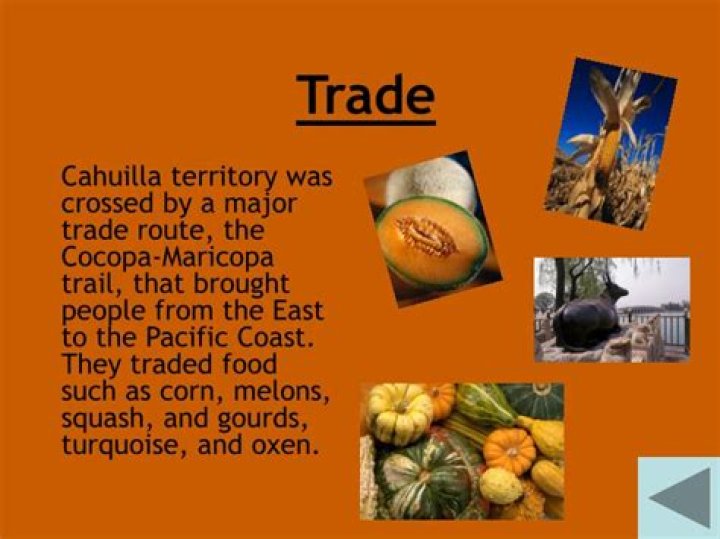 Trade

Cahuilla territory was crossed by a major trade route, the Cocopa-Maricopa trail, that brought people from the East to the Pacific Coast. They traded food such as corn, melons, squash, and gourds, turquoise, and oxen.